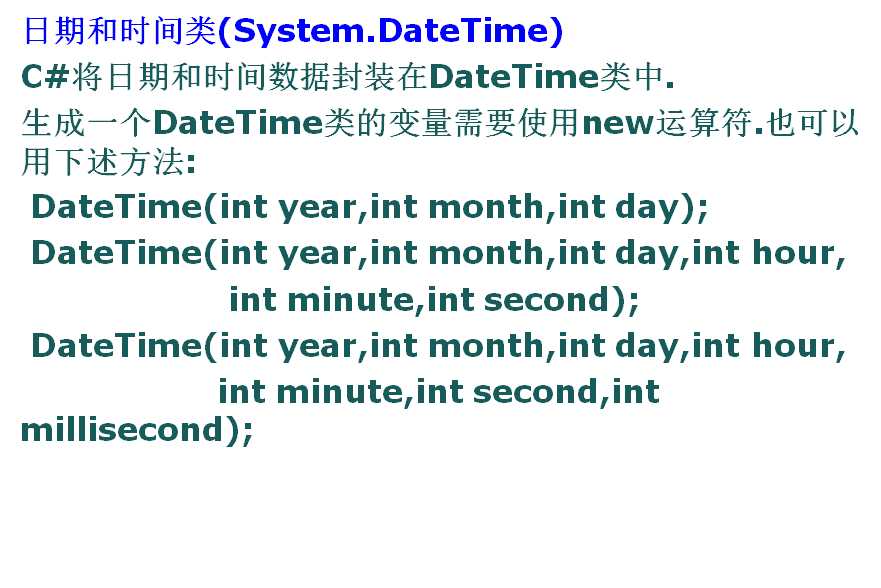 日期和时间类(System.DateTime)

C#将日期和时间数据封装在DateTime类中.

生成一个DateTime类的变量需要使用new运算符.也可以用下述方法:

DateTime(int year,int month,int day);

DateTime(int year,int month,int day,int hour, int minute,int second);

DateTime(int year,int month,int day,int hour, int minute,int second,int millisecond);